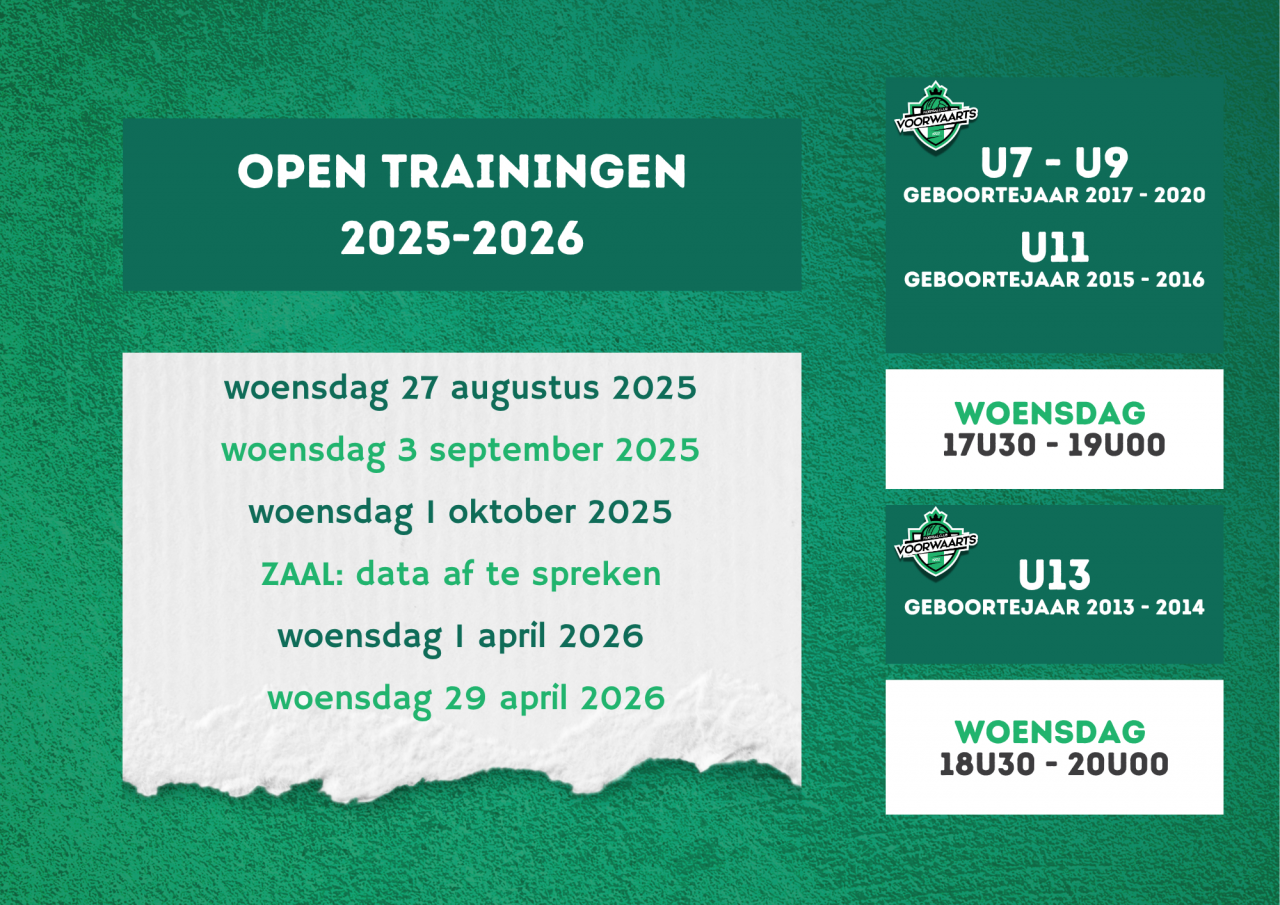 OPEN TRAININGEN
2025-2026

woensdag 27 augustus 2025
woensdag 3 september 2025
woensdag 1 oktober 2025
ZAAL: data af te spreken
woensdag 1 april 2026
woensdag 29 april 2026

VOORWAARTS
U7 - U9
GEBOORTEJAAR 2017 - 2020
U11
GEBOORTEJAAR 2015 - 2016

WOENSDAG
17U30 - 19U00

VOORWAARTS
U13
GEBOORTEJAAR 2013 - 2014

WOENSDAG
18U30 - 20U00